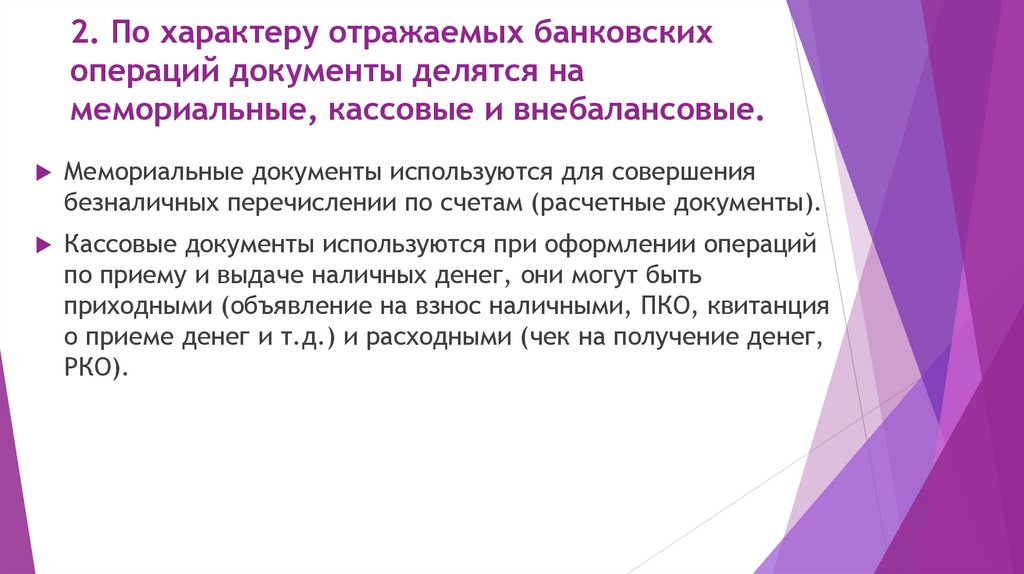 2. По характеру отражаемых банковских операций документы делятся на мемориальные, кассовые и внебалансовые.

Мемориальные документы используются для совершения безналичных перечислении по счетам (расчетные документы).

Кассовые документы используются при оформлении операций по приему и выдаче наличных денег, они могут быть приходными (объявление на взнос наличными, ПКО, квитанция о приеме денег и т.д.) и расходными (чек на получение денег, РКО).